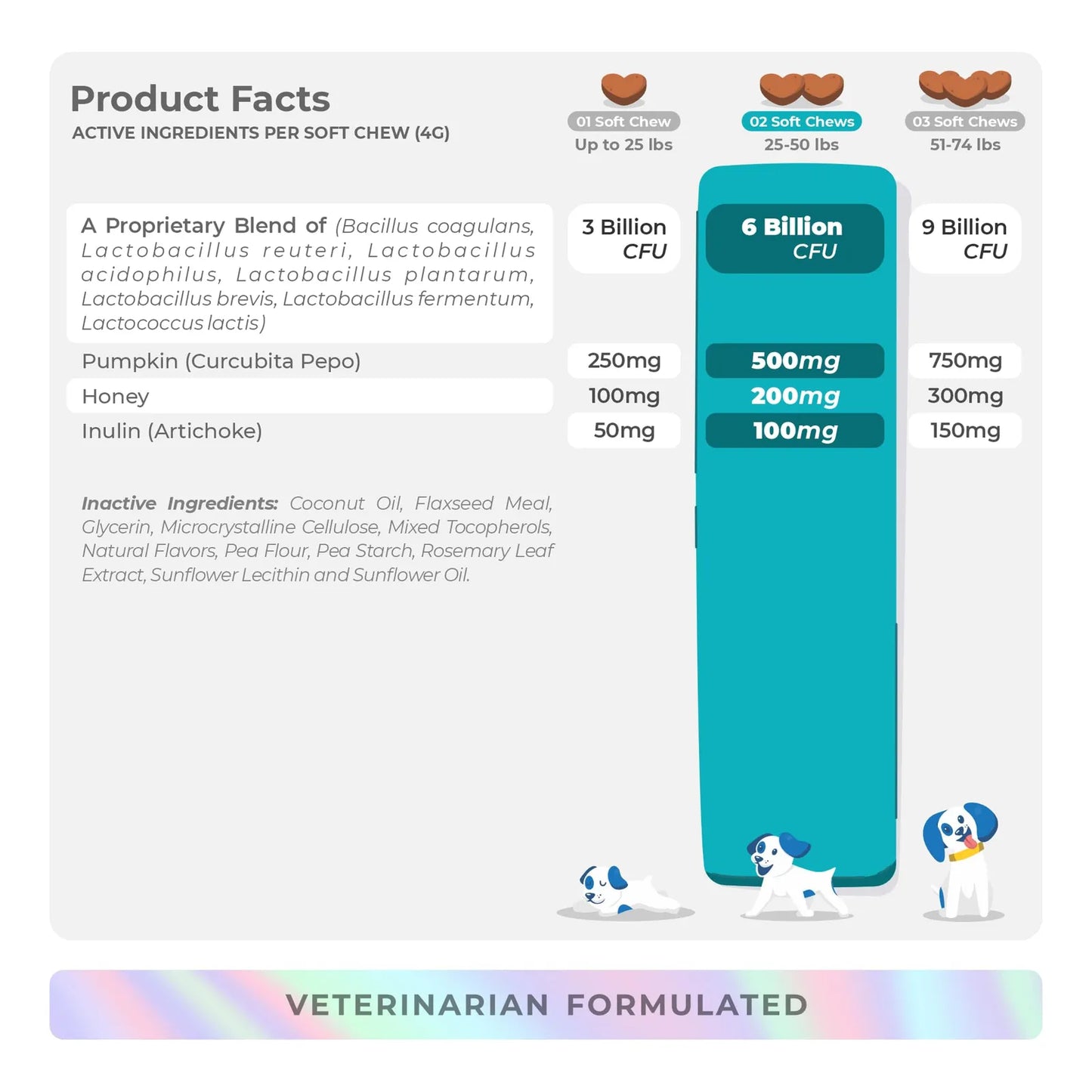 Product Facts
ACTIVE INGREDIENTS PER SOFT CHEW (4G)

| | 01 Soft Chew Up to 25 lbs | 02 Soft Chews 25-50 lbs | 03 Soft Chews 51-74 lbs |
|---|---|---|---|
| A Proprietary Blend of (Bacillus coagulans, Lactobacillus reuteri, Lactobacillus acidophilus, Lactobacillus plantarum, Lactobacillus brevis, Lactobacillus fermentum, Lactococcus lactis) | 3 Billion CFU | 6 Billion CFU | 9 Billion CFU |
| Pumpkin (Curcubita Pepo) | 250mg | 500mg | 750mg |
| Honey | 100mg | 200mg | 300mg |
| Inulin (Artichoke) | 50mg | 100mg | 150mg |

Inactive Ingredients: Coconut Oil, Flaxseed Meal, Glycerin, Microcrystalline Cellulose, Mixed Tocopherols, Natural Flavors, Pea Flour, Pea Starch, Rosemary Leaf Extract, Sunflower Lecithin and Sunflower Oil.

VETERINARIAN FORMULATED